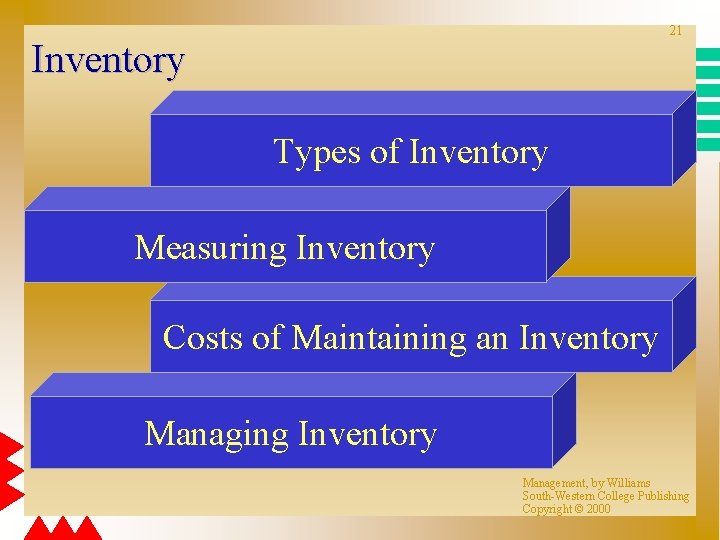 21

Inventory

Types of Inventory

Measuring Inventory

Costs of Maintaining an Inventory

Managing Inventory

Management, by Williams
South-Western College Publishing
Copyright © 2000